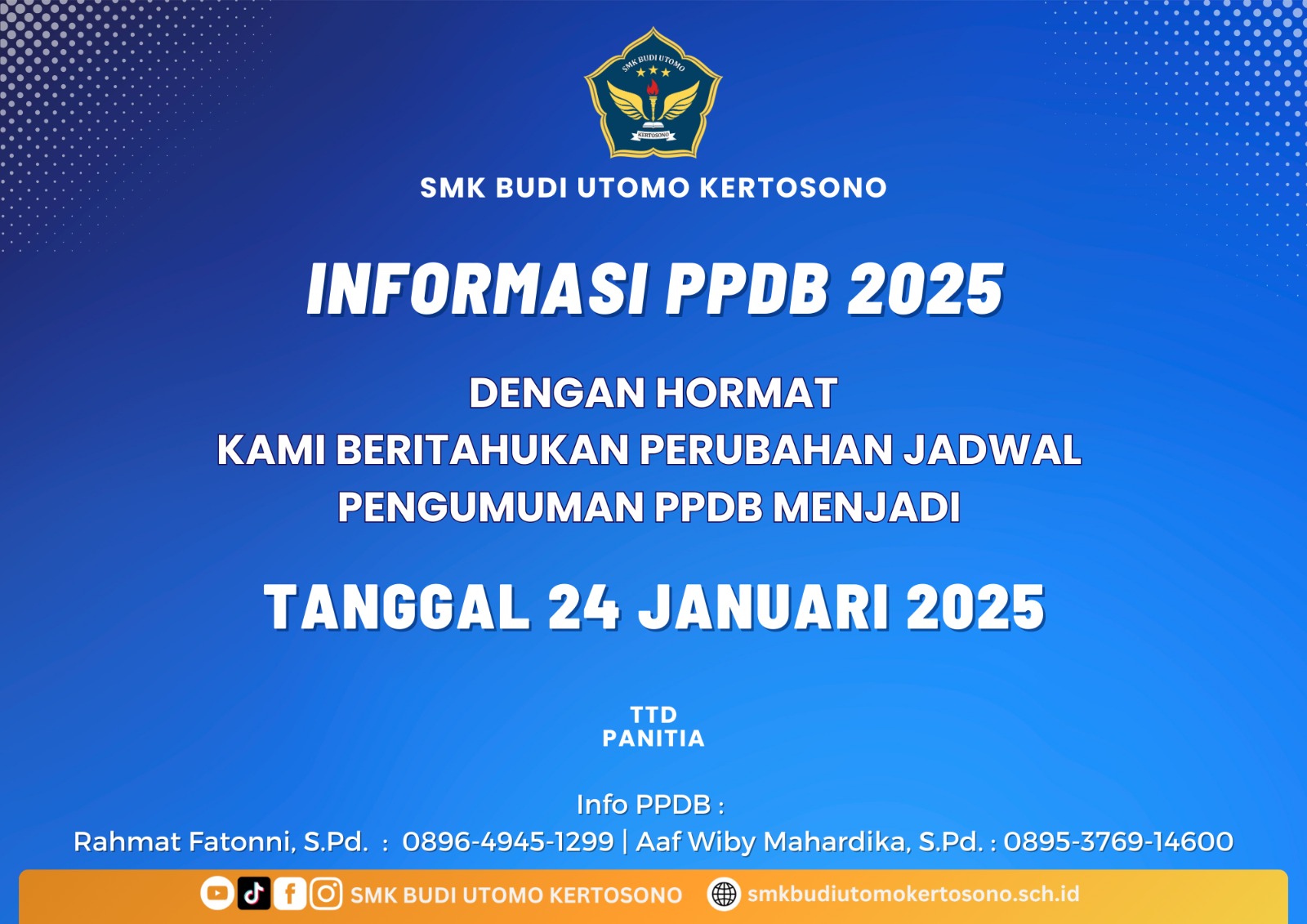 SMK BUDI UTOMO
KERTOSONO

SMK BUDI UTOMO KERTOSONO

INFORMASI PPDB 2025

DENGAN HORMAT
KAMI BERITAHUKAN PERUBAHAN JADWAL
PENGUMUMAN PPDB MENJADI

TANGGAL 24 JANUARI 2025

TTD
PANITIA

Info PPDB :
Rahmat Fatonni, S.Pd. : 0896-4945-1299 | Aaf Wiby Mahardika, S.Pd. : 0895-3769-14600

SMK BUDI UTOMO KERTOSONO smkbudiutomokertosono.sch.id